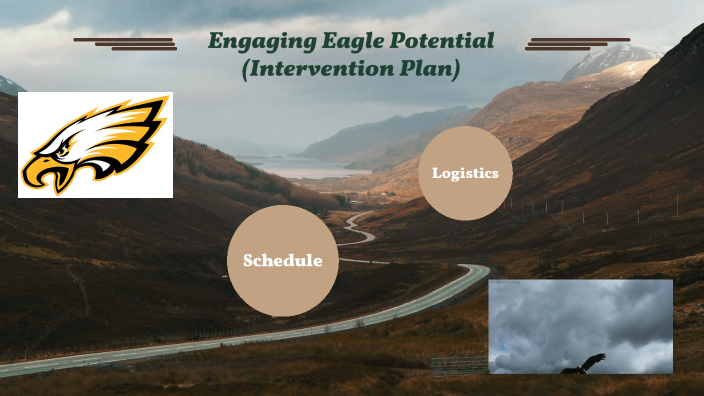 Engaging Eagle Potential
(Intervention Plan)

Logistics

Schedule